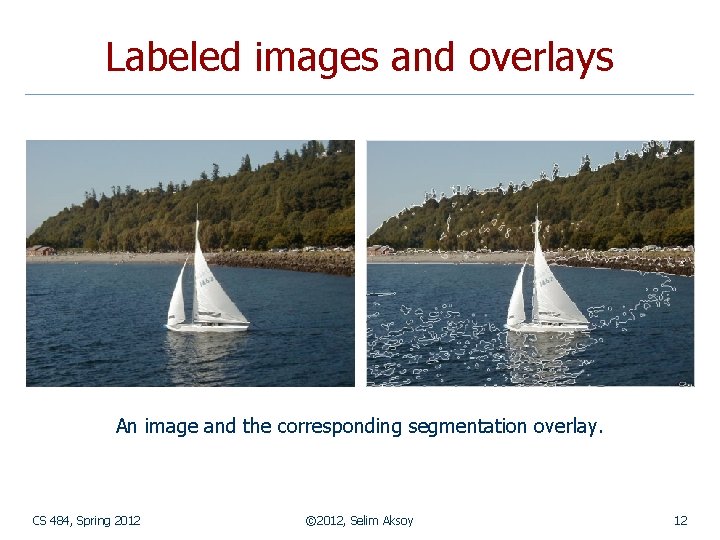 Labeled images and overlays

An image and the corresponding segmentation overlay.

CS 484, Spring 2012

©2012, Selim Aksoy

12